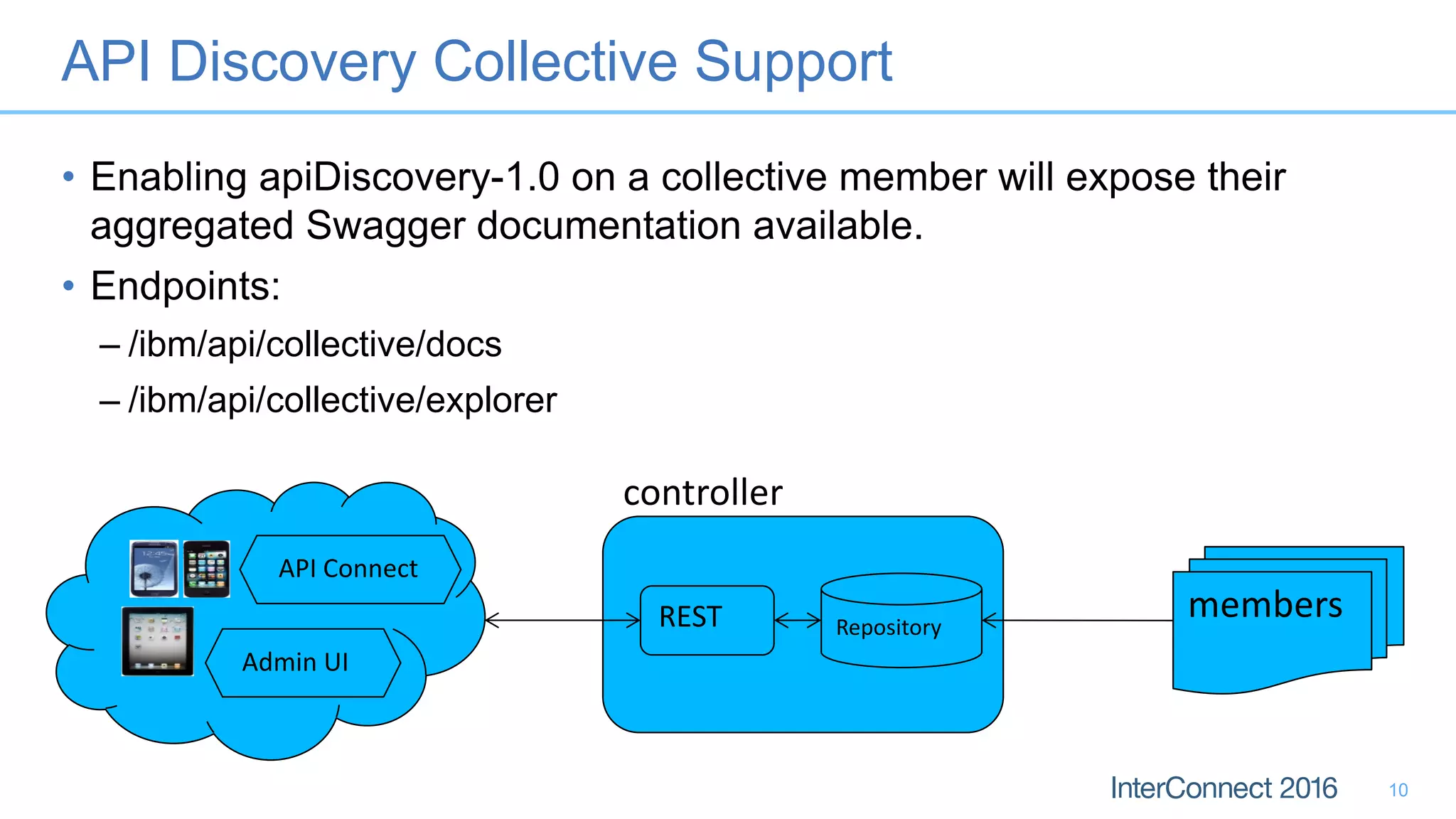 API Discovery Collective Support

• Enabling apiDiscovery-1.0 on a collective member will expose their aggregated Swagger documentation available.

• Endpoints:
– /ibm/api/collective/docs
– /ibm/api/collective/explorer

API Connect

Admin UI

controller

REST

Repository

members

InterConnect 2016

10